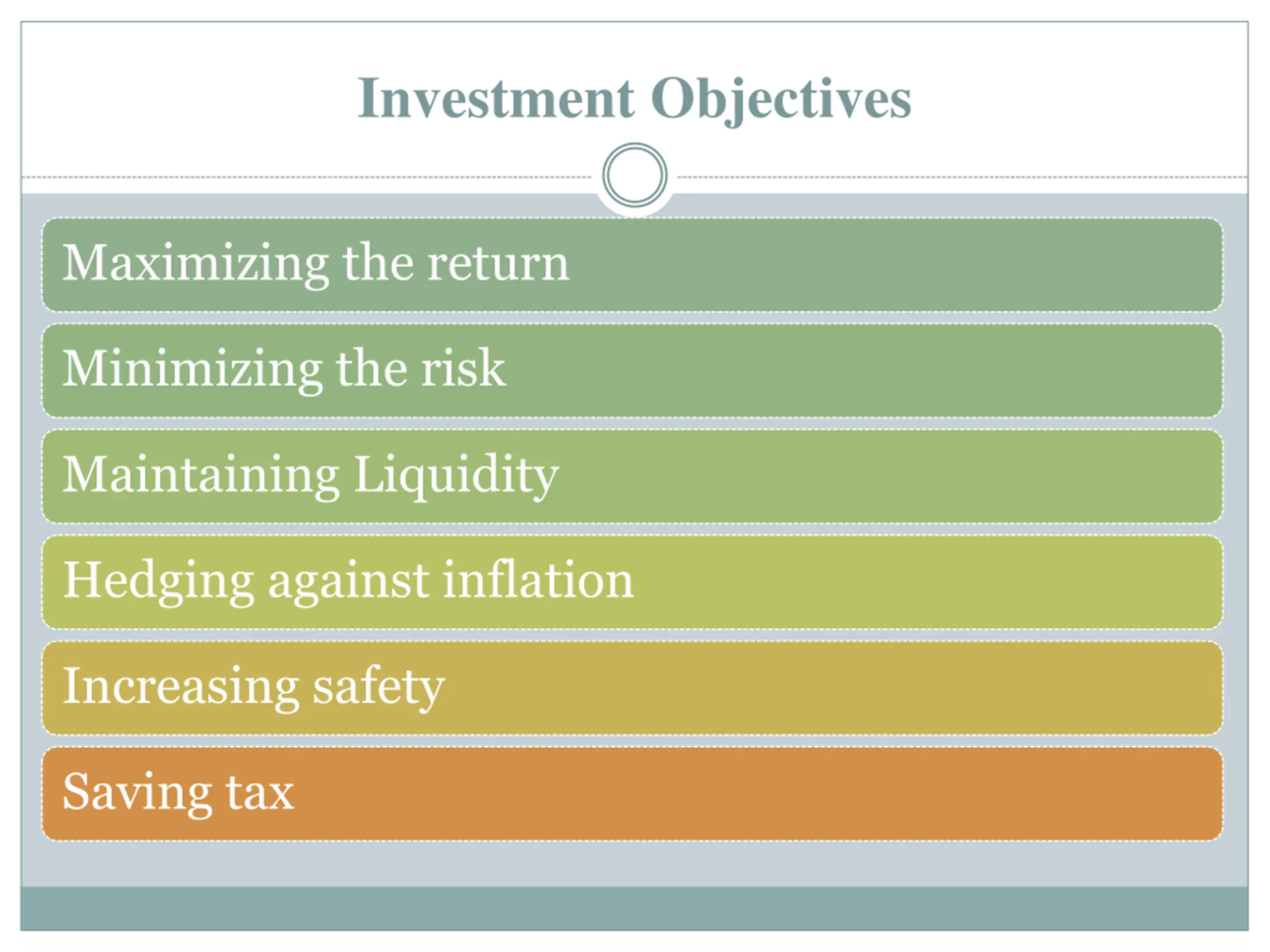 Investment Objectives

Maximizing the return

Minimizing the risk

Maintaining Liquidity

Hedging against inflation

Increasing safety

Saving tax